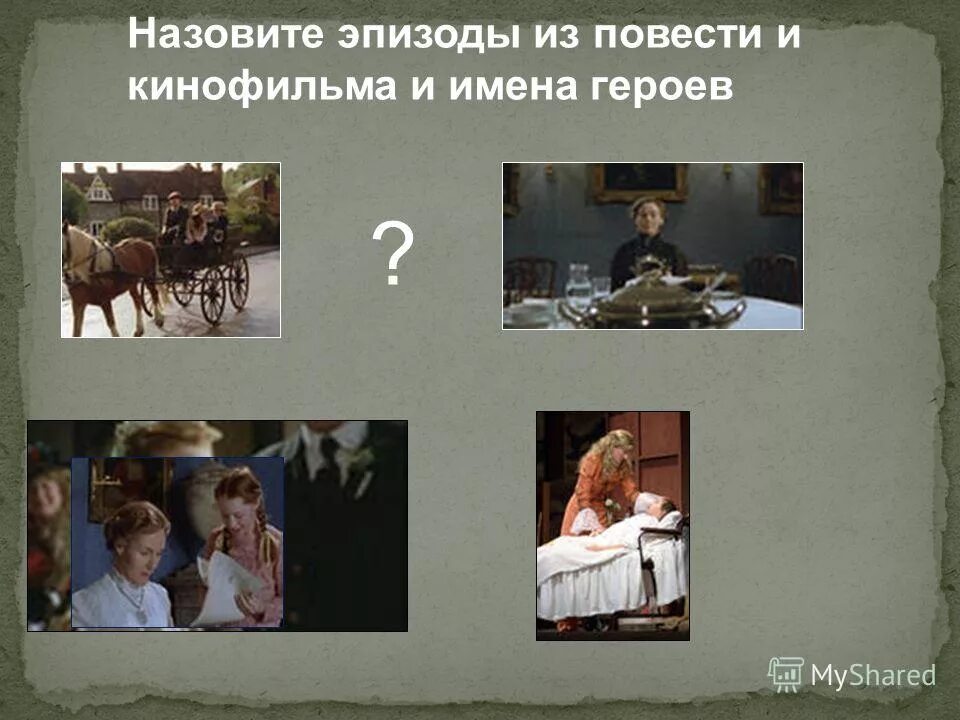 Назовите эпизоды из повести и кинофильма и имена героев

?

MyShared